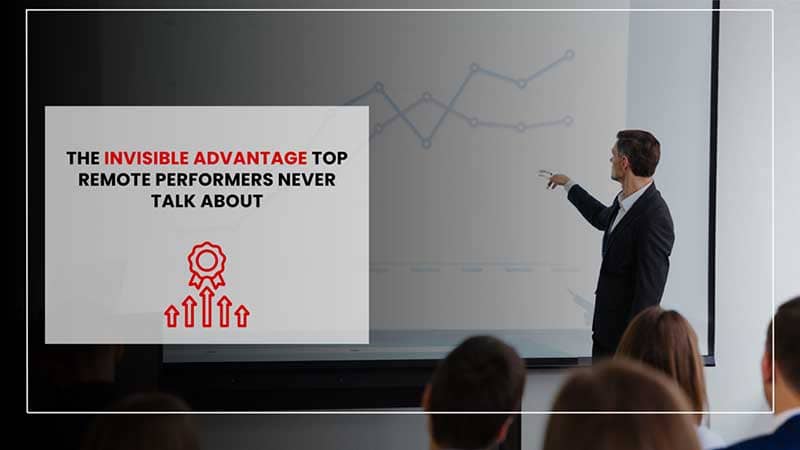 THE INVISIBLE ADVANTAGE TOP REMOTE PERFORMERS NEVER TALK ABOUT